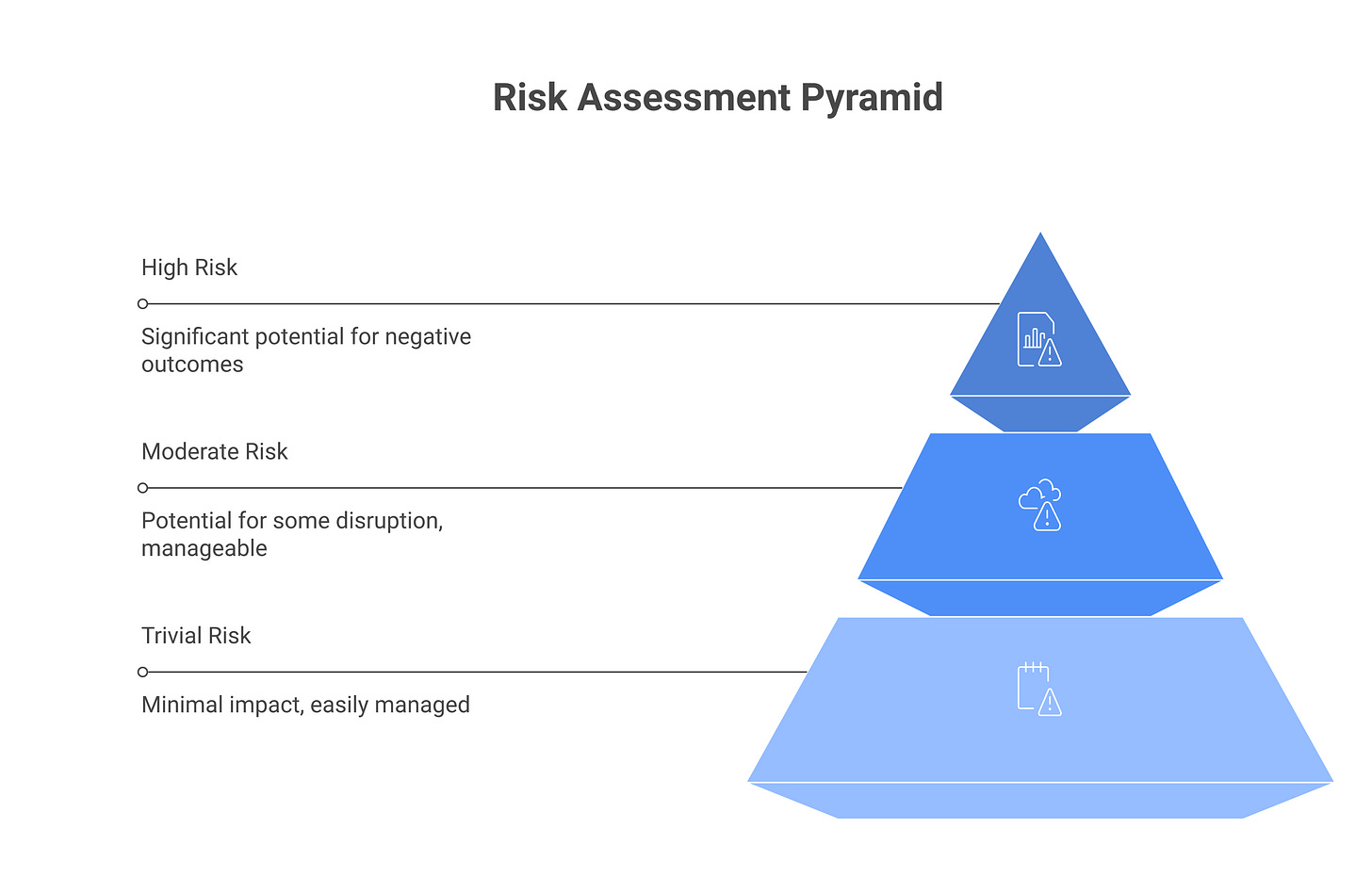 Risk Assessment Pyramid

High Risk

Significant potential for negative outcomes

Moderate Risk

Potential for some disruption, manageable

Trivial Risk

Minimal impact, easily managed